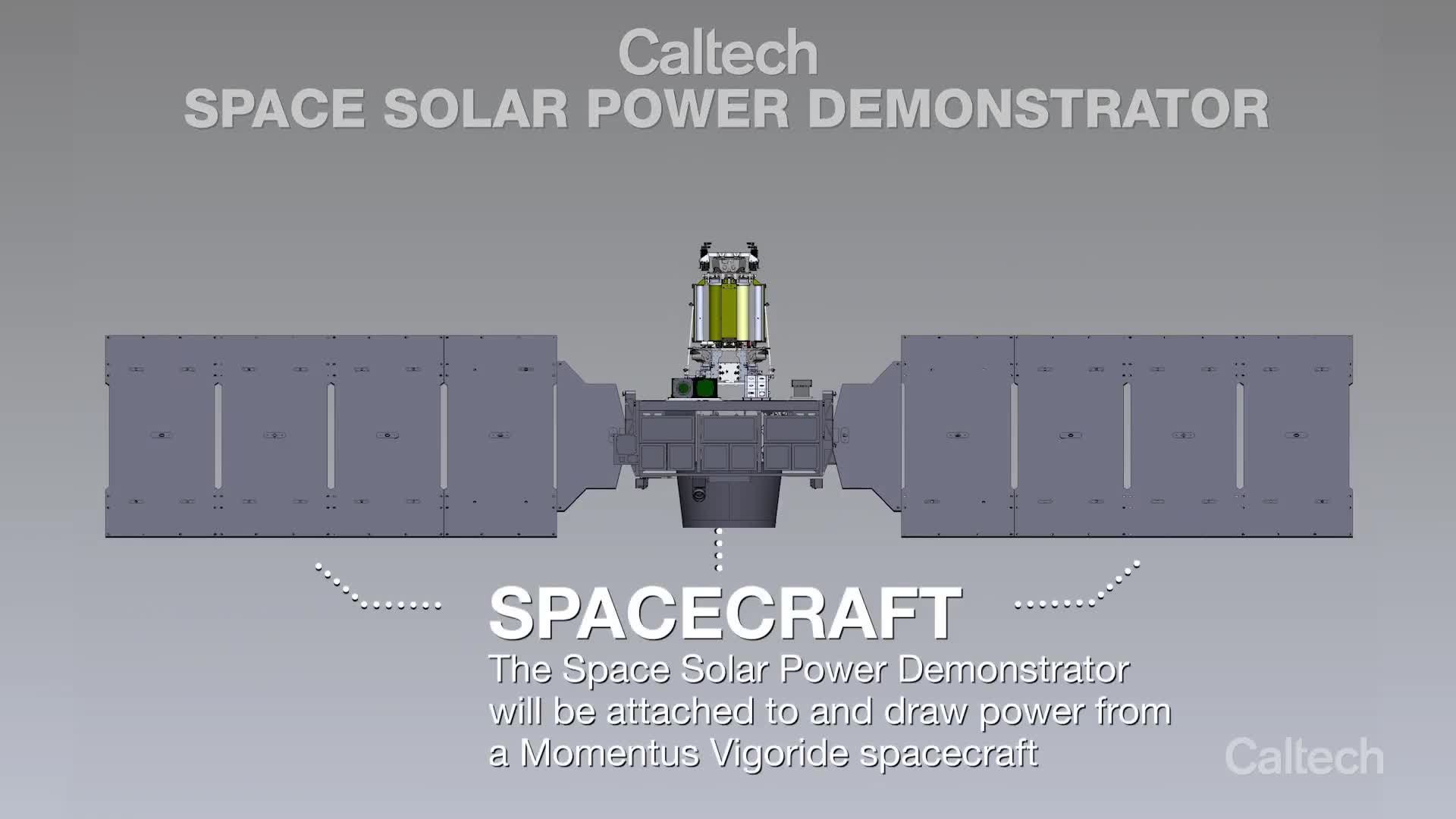 Caltech
SPACE SOLAR POWER DEMONSTRATOR

SPACECRAFT
The Space Solar Power Demonstrator will be attached to and draw power from a Momentus Vigoride spacecraft

Caltech